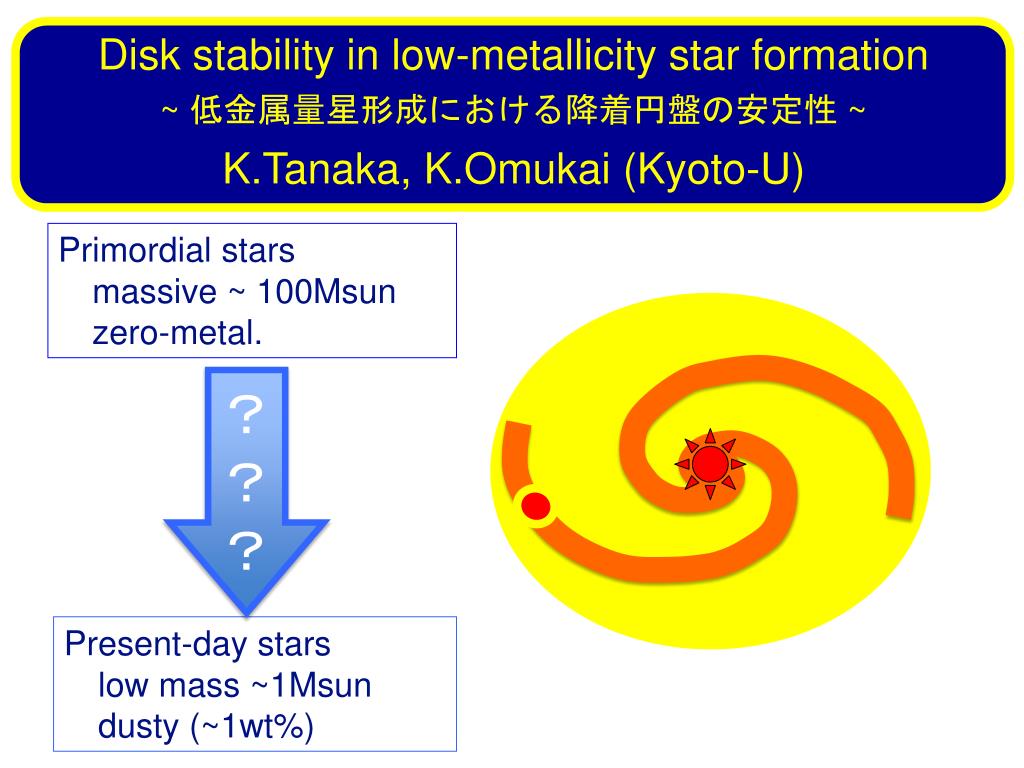 Disk stability in low-metallicity star formation
~ 低金属量星形成における降着円盤の安定性 ~
K.Tanaka, K.Omukai (Kyoto-U)

Primordial stars
massive ~ 100Msun
zero-metal.

？
？
？

Present-day stars
low mass ~1Msun
dusty (~1wt%)